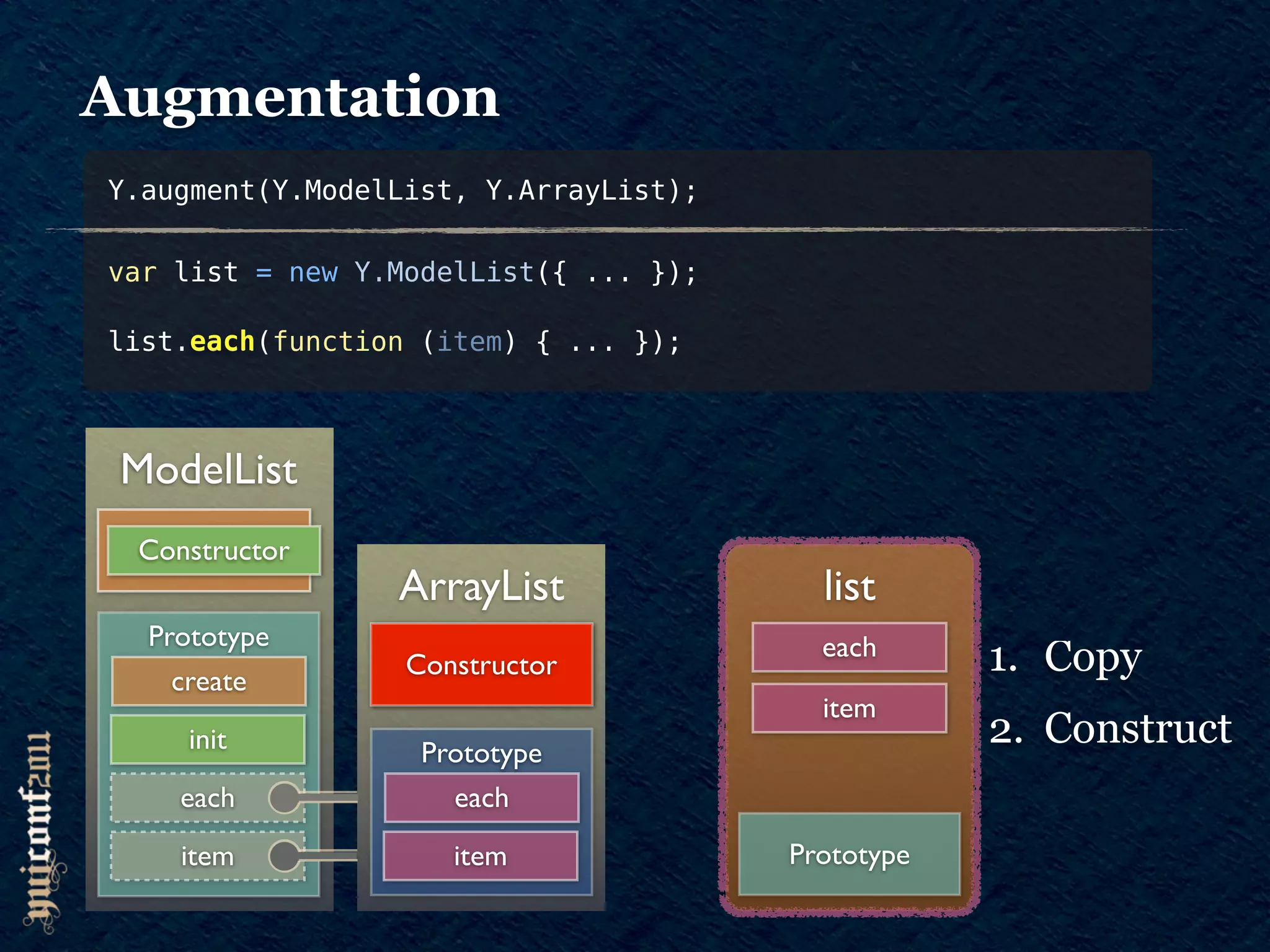 Augmentation

Y.augment(Y.ModelList, Y.ArrayList);

var list = new Y.ModelList({ ... });

list.each(function (item) { ... });

ModelList

Constructor

Prototype

create

init

each

item

ArrayList

Constructor

Prototype

each

item

list

each

item

Prototype

1. Copy
2. Construct

yuiconf2011